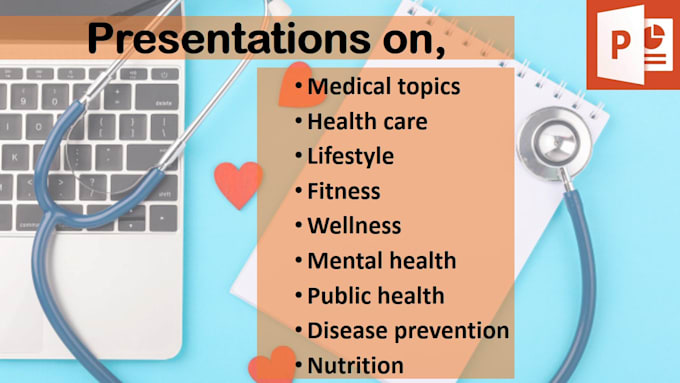 Presentations on,

• Medical topics
• Health care
• Lifestyle
• Fitness
• Wellness
• Mental health
• Public health
• Disease prevention
• Nutrition

P